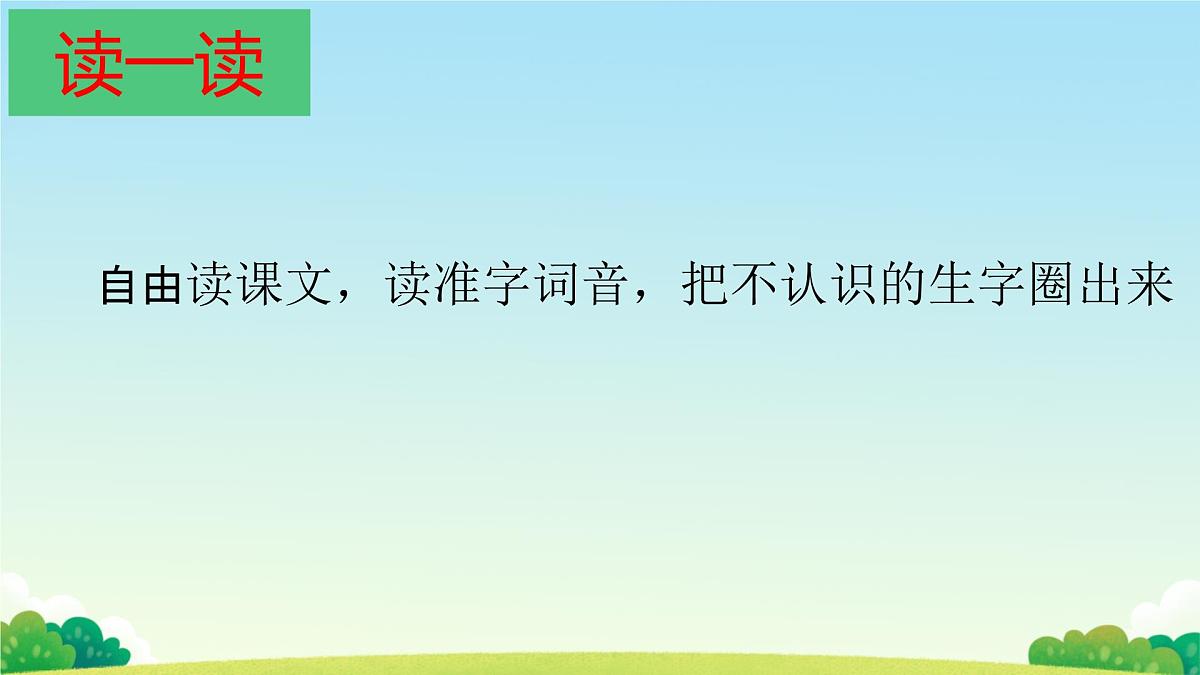 读一读

自由读课文，读准字词音，把不认识的生字圈出来